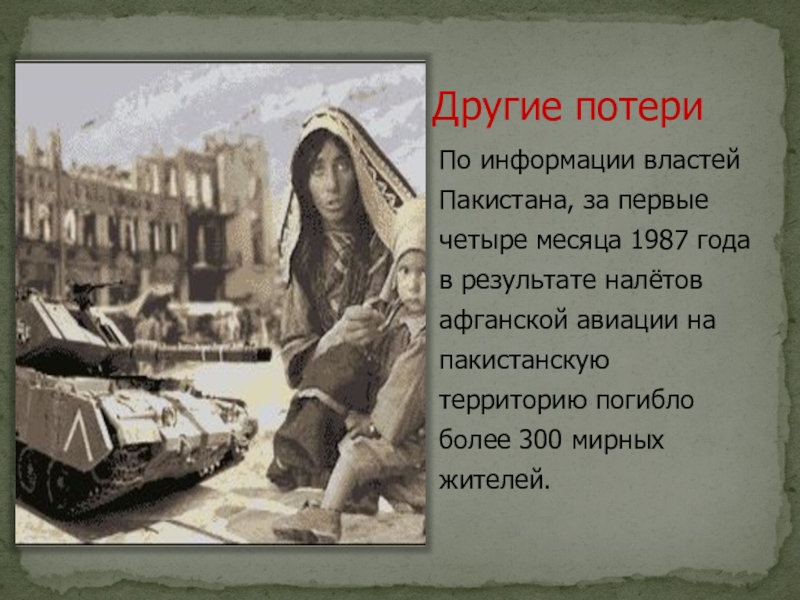 Другие потери

По информации властей Пакистана, за первые четыре месяца 1987 года в результате налётов афганской авиации на пакистанскую территорию погибло более 300 мирных жителей.